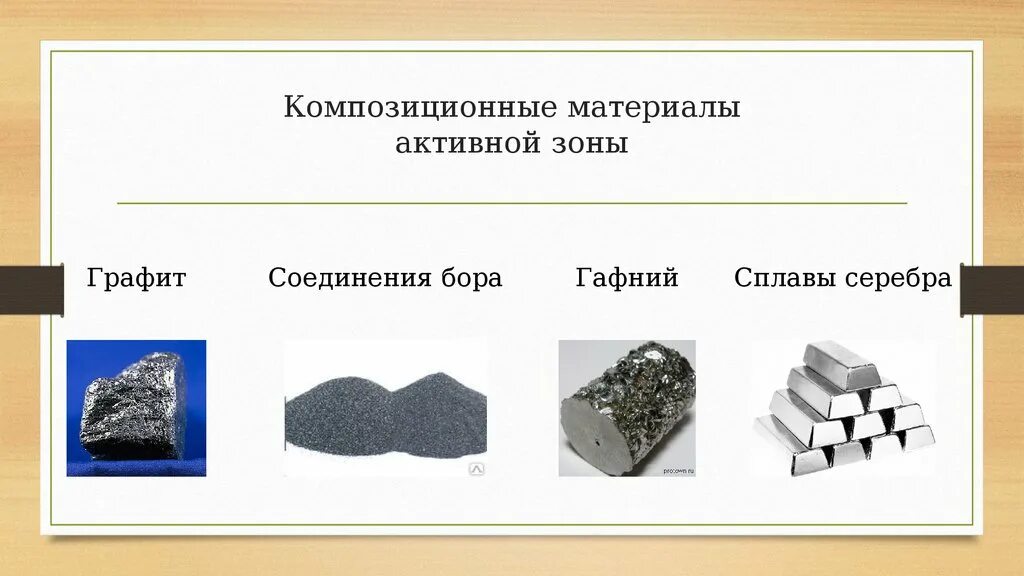 Композиционные материалы активной зоны

Графит

Соединения бора

Гафний

Сплавы серебра

procown.ru